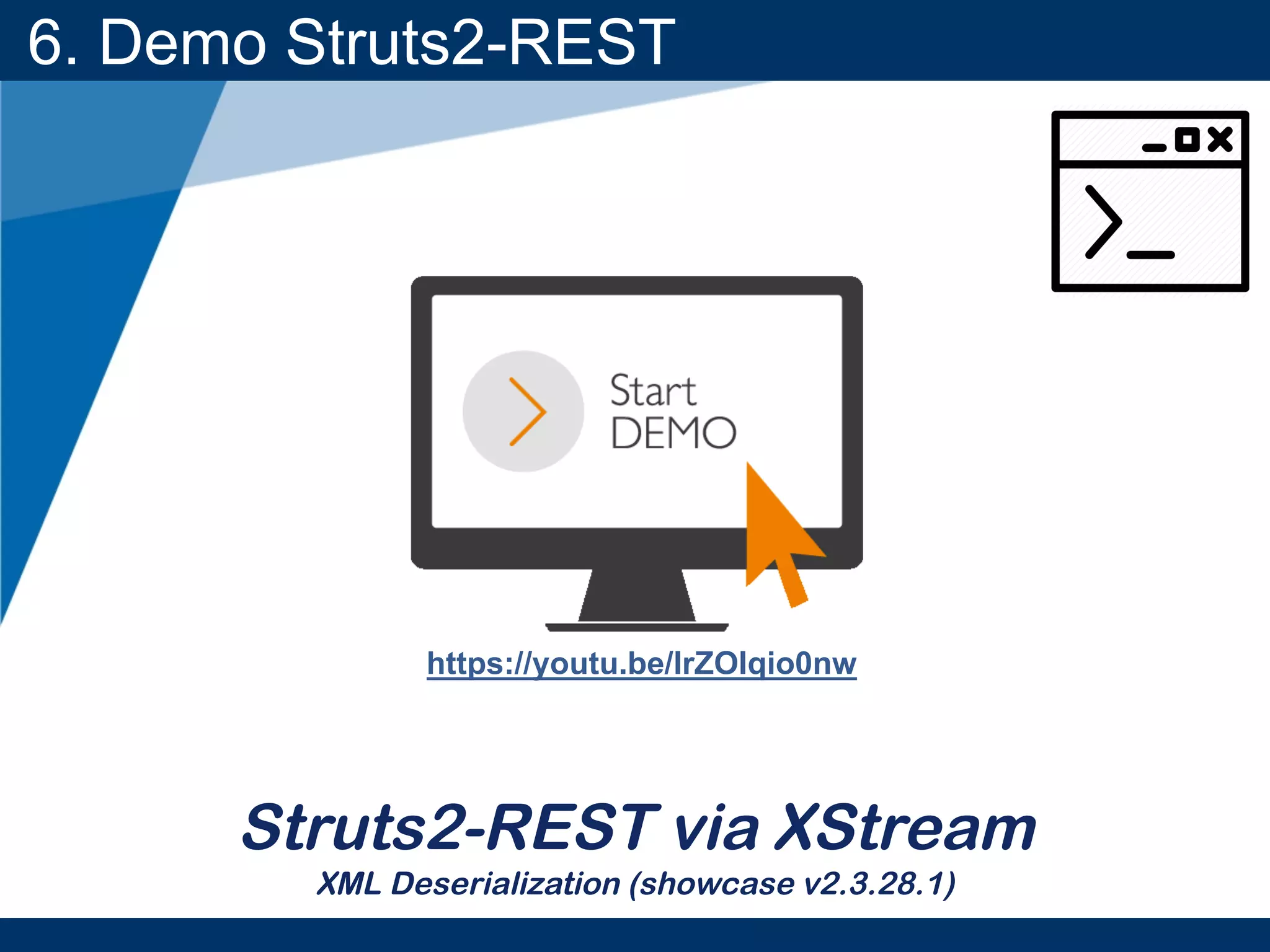 6. Demo Struts2-REST

Start DEMO

https://youtu.be/IrZOlqio0nw

Struts2-REST via XStream

XML Deserialization (showcase v2.3.28.1)